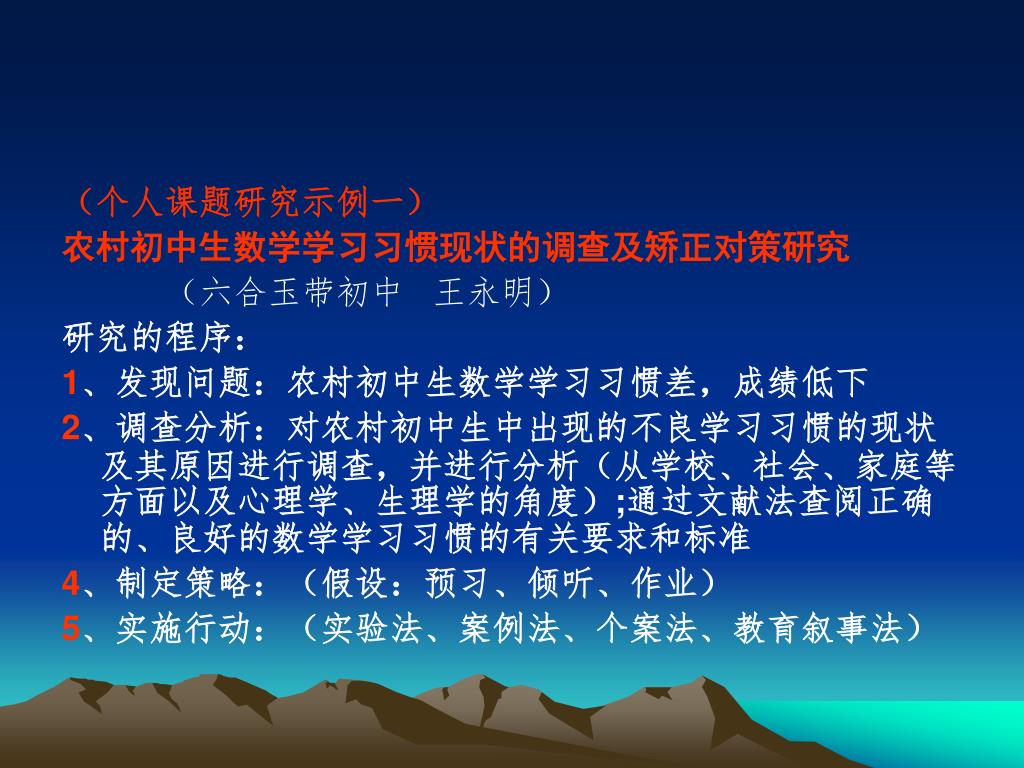 （个人课题研究示例一）
农村初中生数学学习习惯现状的调查及矫正对策研究
（六合玉带初中　王永明）
研究的程序：
1、发现问题：农村初中生数学学习习惯差，成绩低下
2、调查分析：对农村初中生中出现的不良学习习惯的现状及其原因进行调查，并进行分析（从学校、社会、家庭等方面以及心理学、生理学的角度）;通过文献法查阅正确的、良好的数学学习习惯的有关要求和标准
4、制定策略：（假设：预习、倾听、作业）
5、实施行动：（实验法、案例法、个案法、教育叙事法）